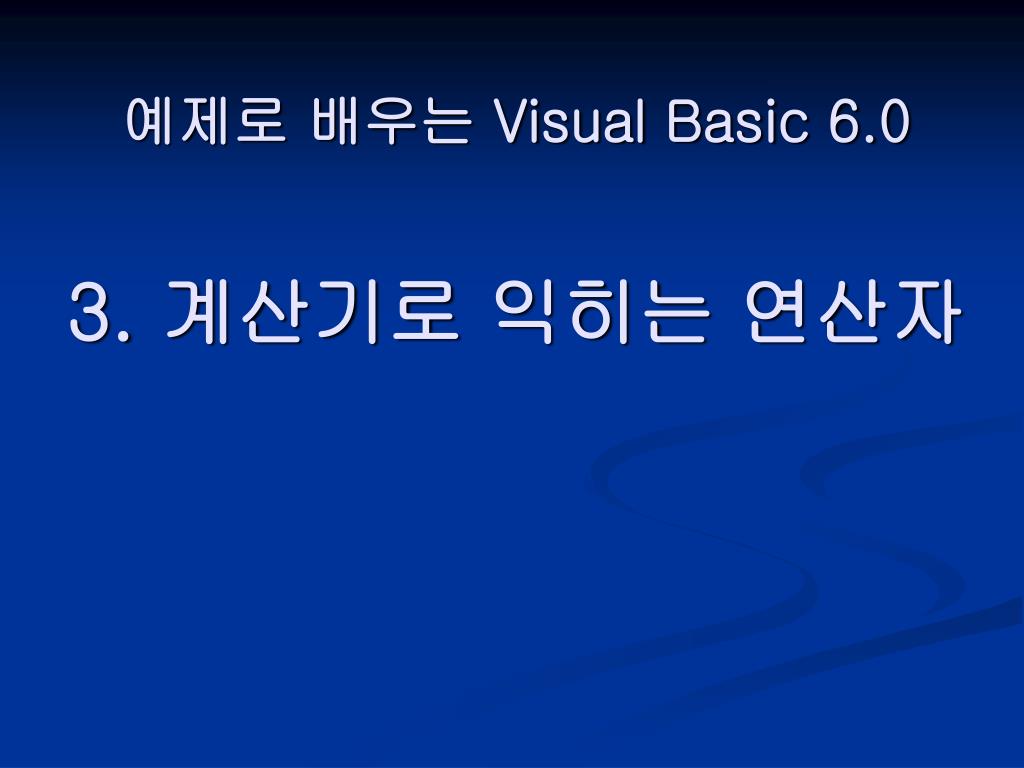 예제로 배우는 Visual Basic 6.0

3. 계산기로 익히는 연산자